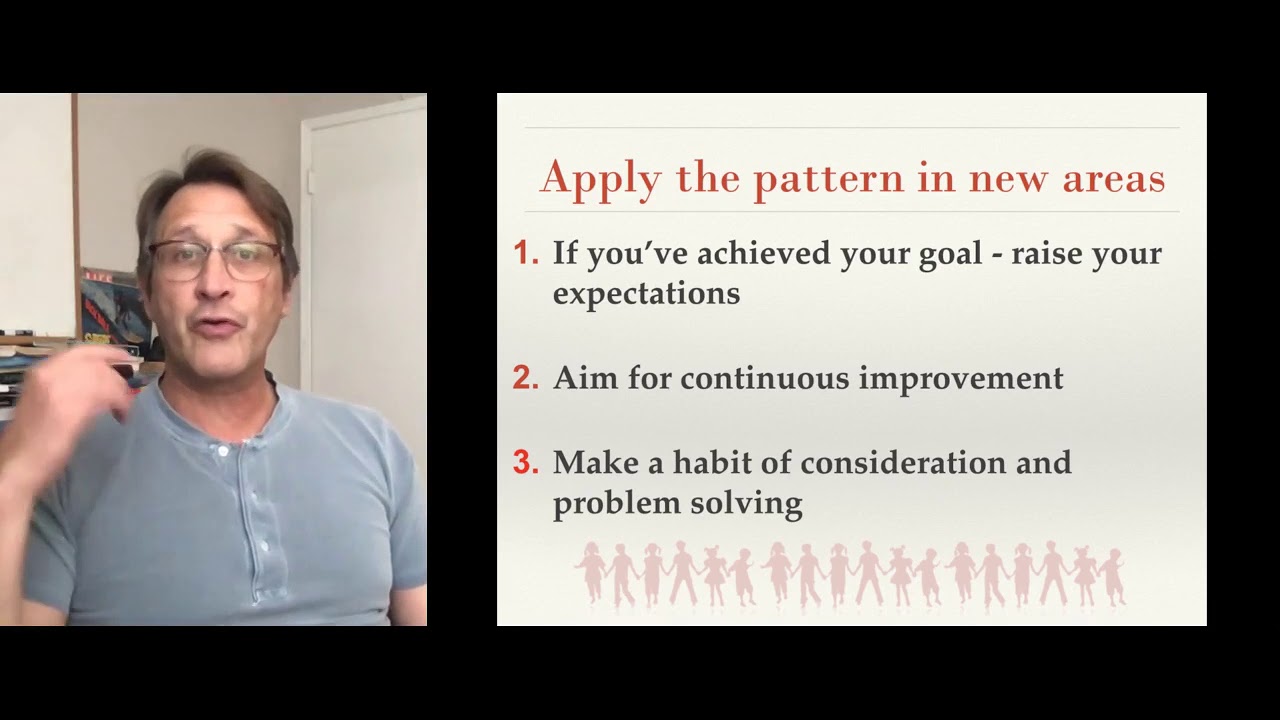 Apply the pattern in new areas

1. If you've achieved your goal - raise your expectations

2. Aim for continuous improvement

3. Make a habit of consideration and problem solving